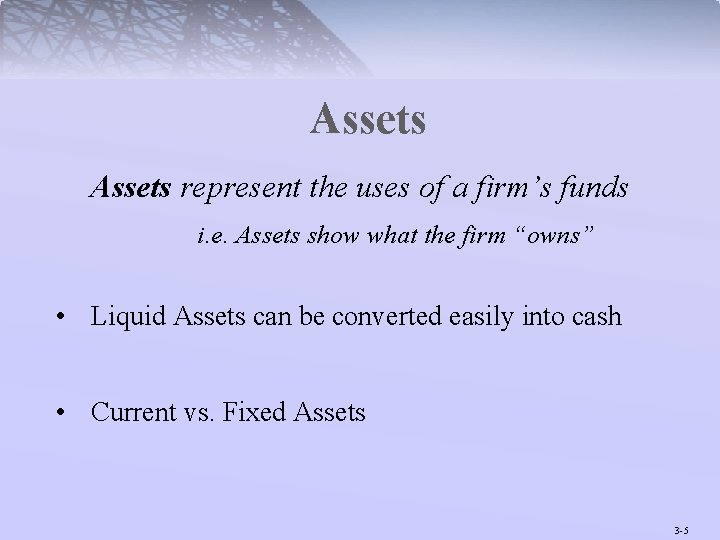 Assets

Assets represent the uses of a firm’s funds

i.e. Assets show what the firm “owns”

• Liquid Assets can be converted easily into cash

• Current vs. Fixed Assets

3-5